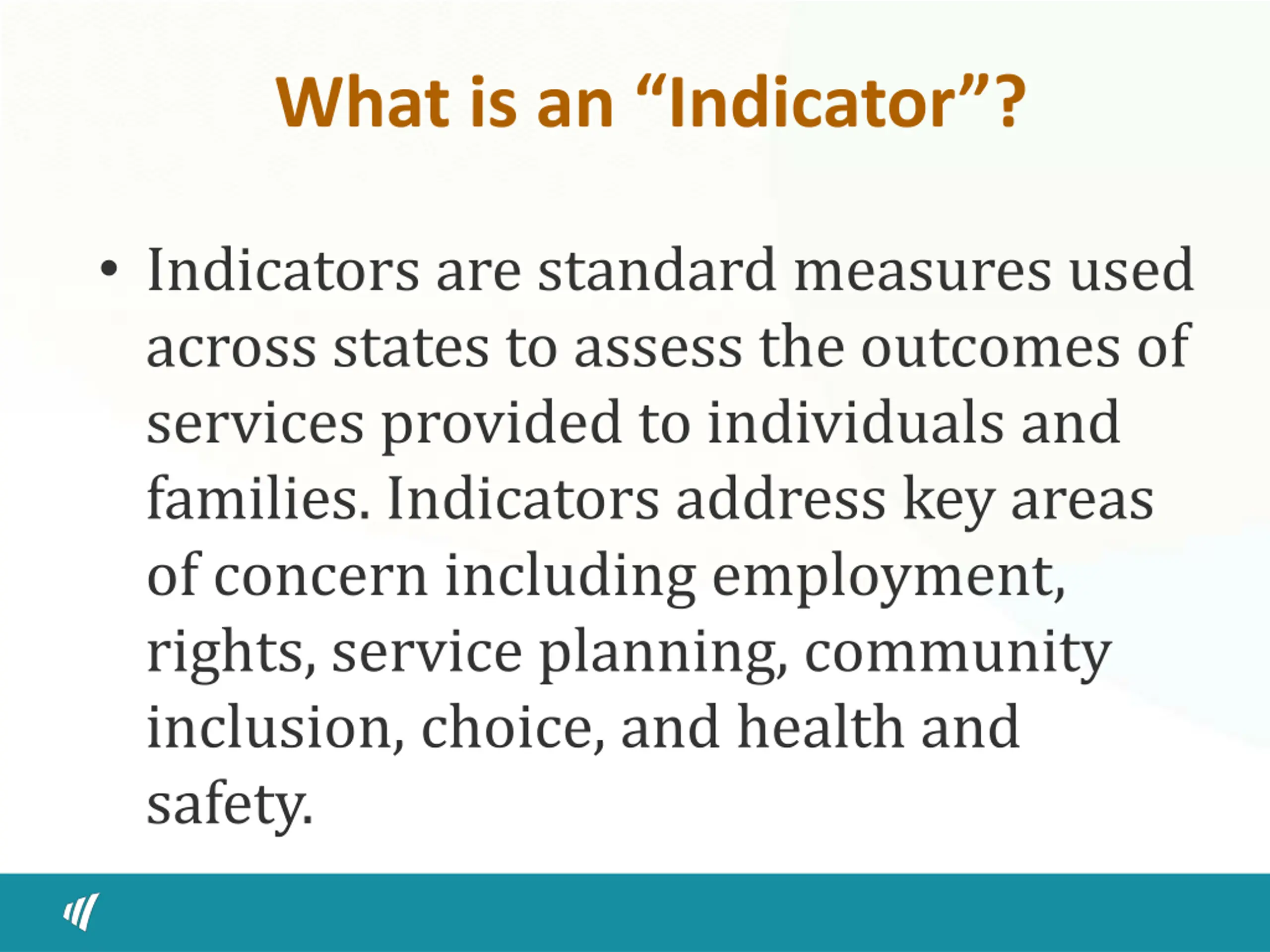 What is an “Indicator”?

• Indicators are standard measures used across states to assess the outcomes of services provided to individuals and families. Indicators address key areas of concern including employment, rights, service planning, community inclusion, choice, and health and safety.